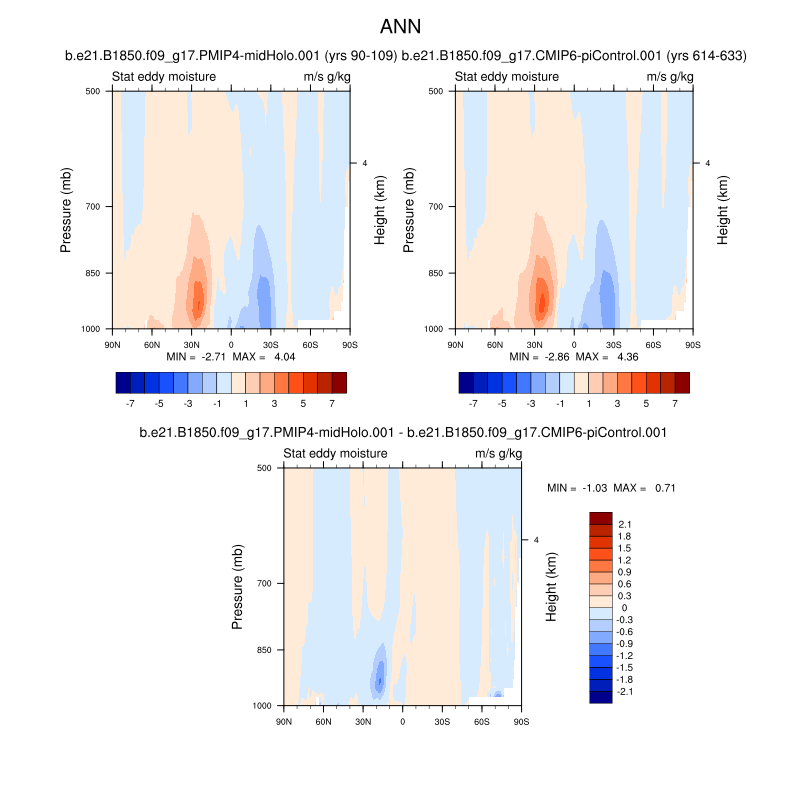 ANN

b.e21.B1850.f09_g17.PMIP4-midHolo.001 (yrs 90-109)

Stat eddy moisture m/s g/kg

Pressure (mb)

500
700
850
1000

Height (km)

4

90N 60N 30N 0 30S 60S 90S

MIN = -2.71 MAX = 4.04

-7 -5 -3 -1 1 3 5 7

b.e21.B1850.f09_g17.CMIP6-piControl.001 (yrs 614-633)

Stat eddy moisture m/s g/kg

Pressure (mb)

500
700
850
1000

Height (km)

4

90N 60N 30N 0 30S 60S 90S

MIN = -2.86 MAX = 4.36

-7 -5 -3 -1 1 3 5 7

b.e21.B1850.f09_g17.PMIP4-midHolo.001 - b.e21.B1850.f09_g17.CMIP6-piControl.001

Stat eddy moisture m/s g/kg

Pressure (mb)

500
700
850
1000

Height (km)

4

90N 60N 30N 0 30S 60S 90S

MIN = -1.03 MAX = 0.71

2.1
1.8
1.5
1.2
0.9
0.6
0.3
0
-0.3
-0.6
-0.9
-1.2
-1.5
-1.8
-2.1